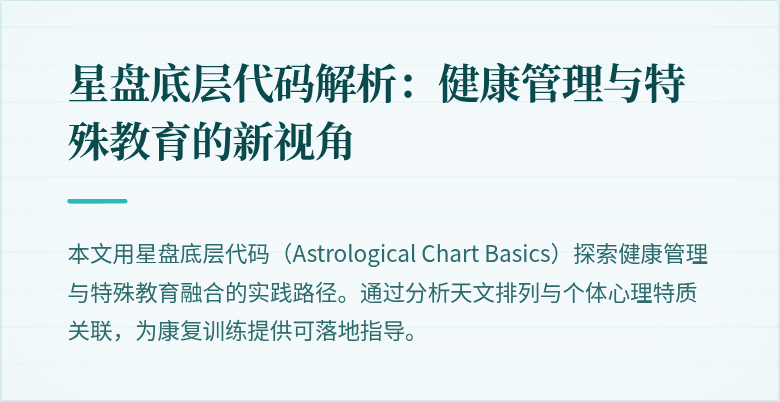 星盘底层代码解析：健康管理与特殊教育的新视角

本文用星盘底层代码（Astrological Chart Basics）探索健康管理与特殊教育融合的实践路径。通过分析天文排列与个体心理特质关联，为康复训练提供可落地指导。